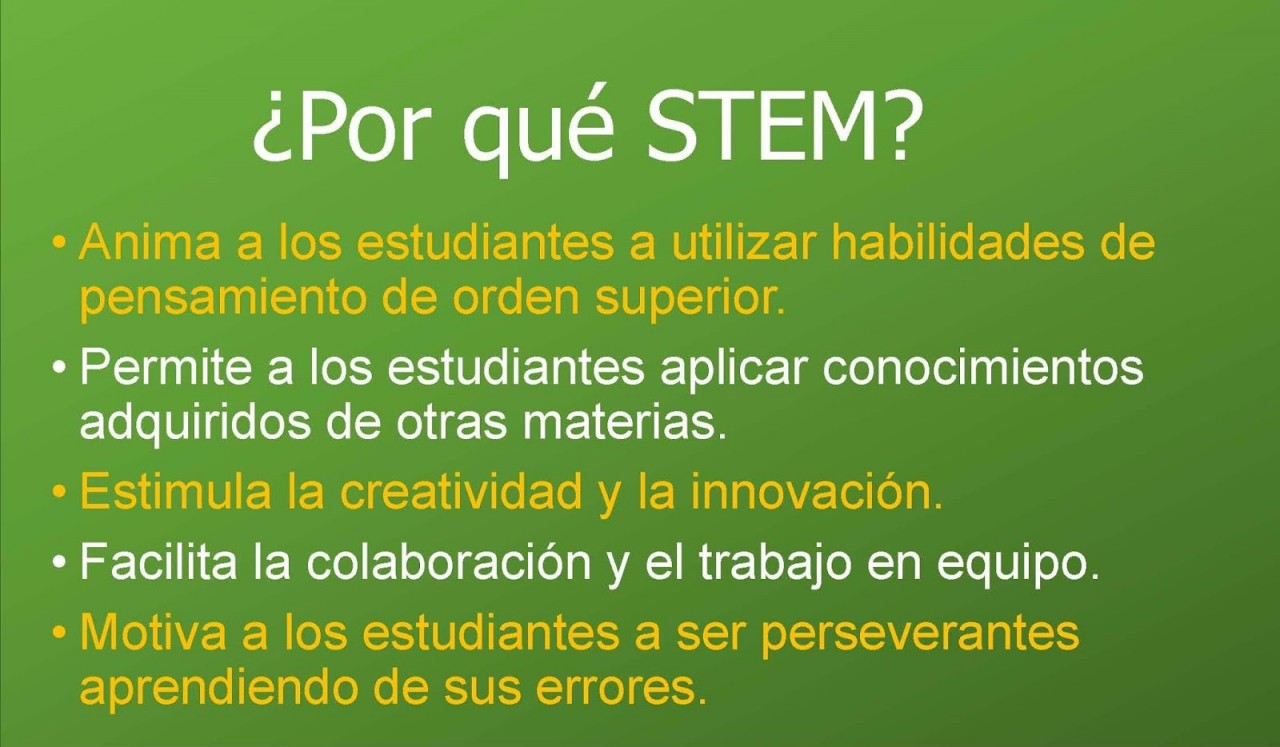 ¿Por qué STEM?

• Anima a los estudiantes a utilizar habilidades de pensamiento de orden superior.
• Permite a los estudiantes aplicar conocimientos adquiridos de otras materias.
• Estimula la creatividad y la innovación.
• Facilita la colaboración y el trabajo en equipo.
• Motiva a los estudiantes a ser perseverantes aprendiendo de sus errores.